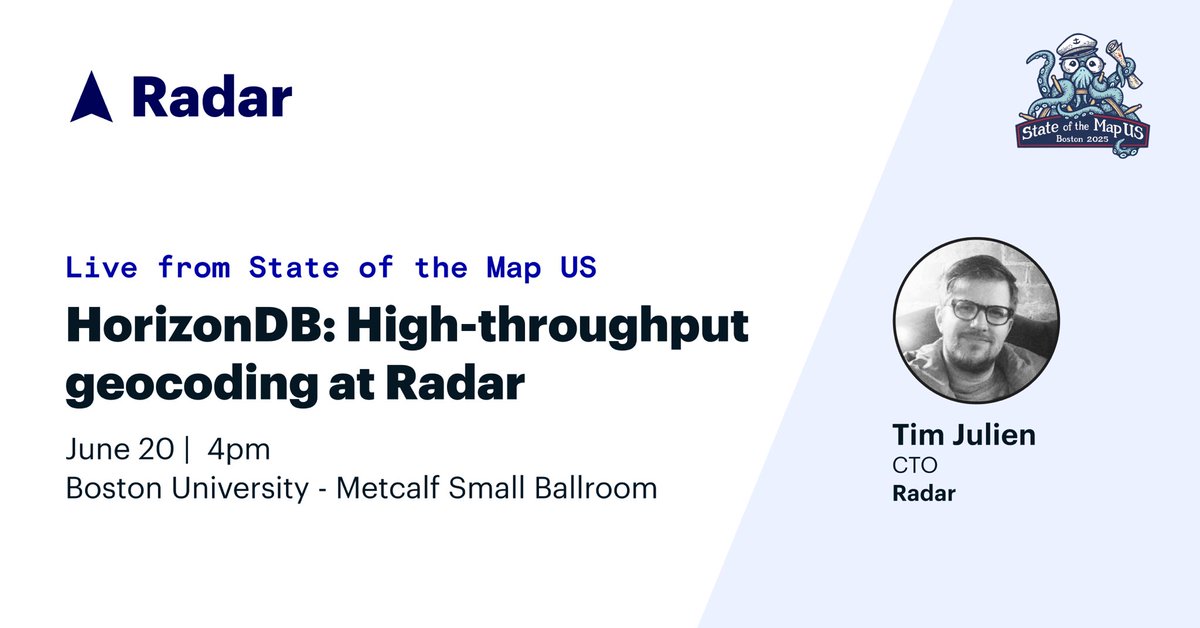 Radar

State of the Map US
Boston 2025

Live from State of the Map US

HorizonDB: High-throughput geocoding at Radar

June 20 | 4pm
Boston University - Metcalf Small Ballroom

Tim Julien
CTO
Radar